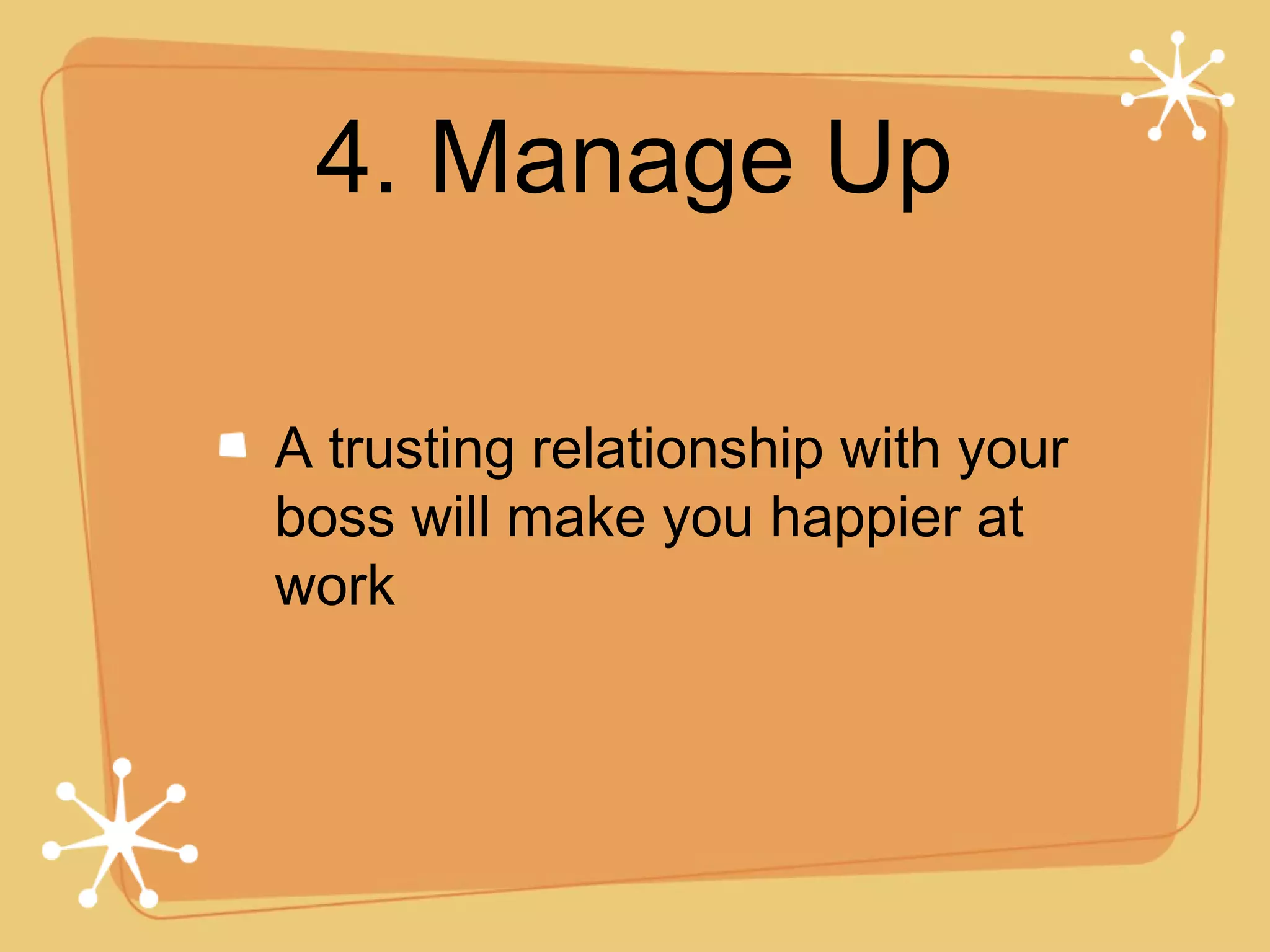 4. Manage Up

A trusting relationship with your boss will make you happier at work